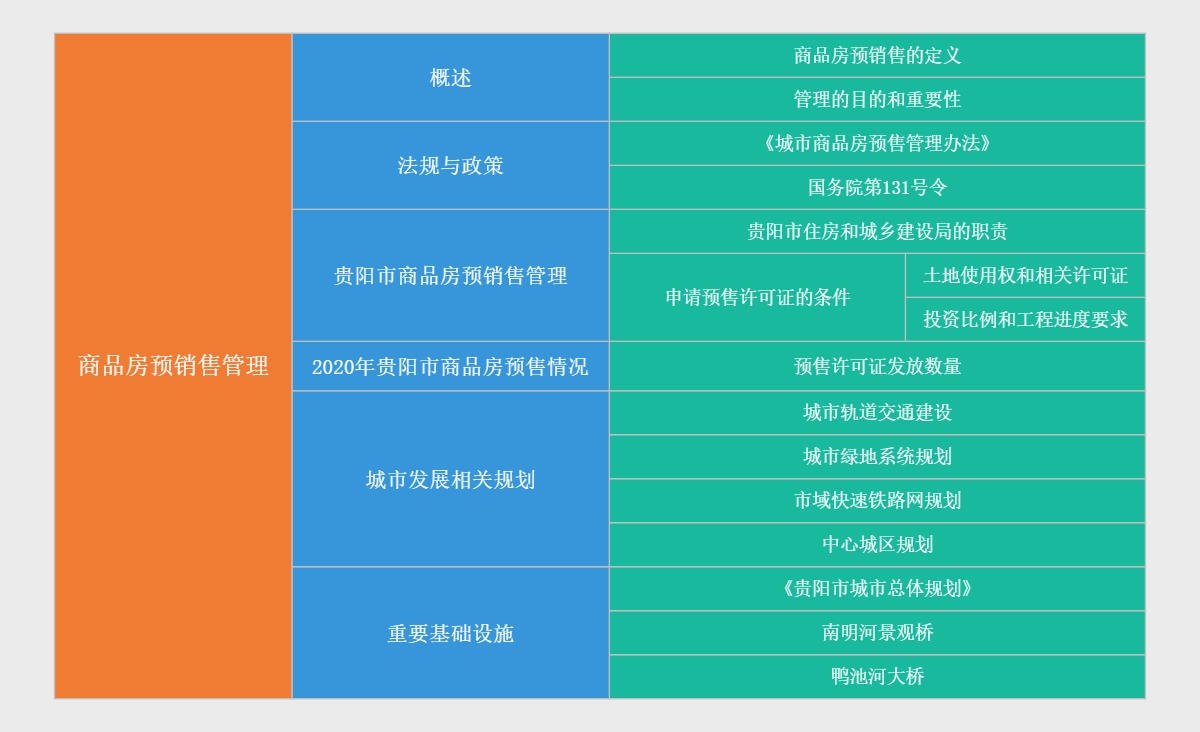 商品房预销售管理

概述
商品房预销售的定义
管理的目的和重要性

法规与政策
《城市商品房预售管理办法》
国务院第131号令

贵阳市商品房预销售管理
贵阳市住房和城乡建设局的职责
申请预售许可证的条件
土地使用权和相关许可证
投资比例和工程进度要求

2020年贵阳市商品房预售情况
预售许可证发放数量

城市发展相关规划
城市轨道交通建设
城市绿地系统规划
市域快速铁路网规划
中心城区规划

重要基础设施
《贵阳市城市总体规划》
南明河景观桥
鸭池河大桥